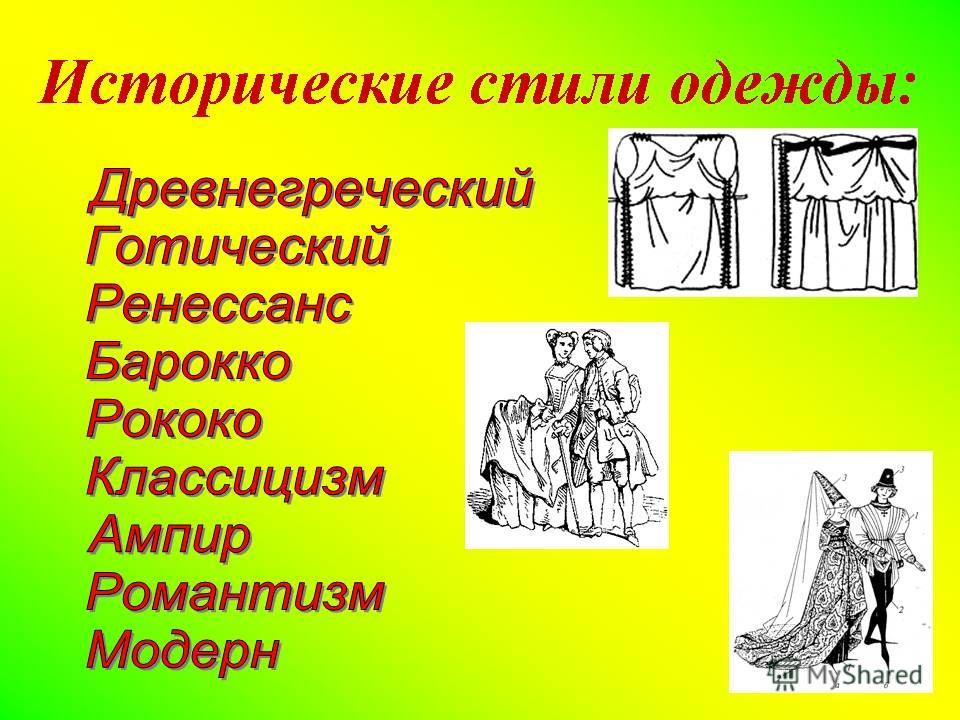 Исторические стили одежды:

Древнегреческий
Готический
Ренессанс
Барокко
Рококо
Классицизм
Ампир
Романтизм
Модерн

3
3
1
2

MyShared